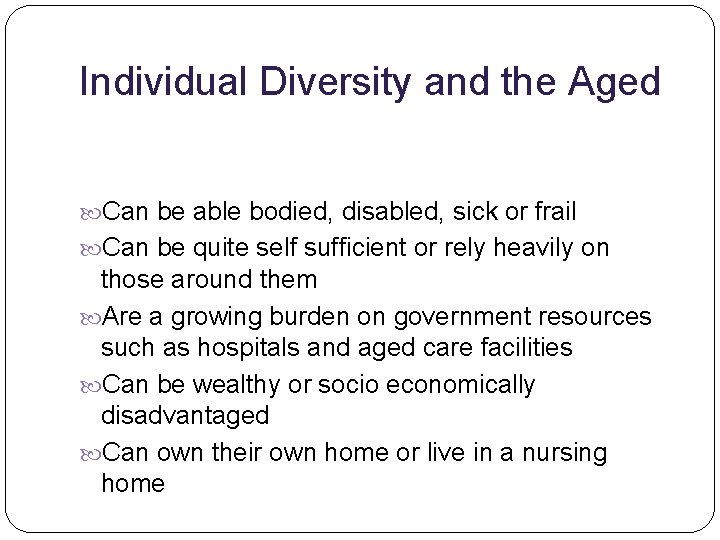 Individual Diversity and the Aged

Can be able bodied, disabled, sick or frail

Can be quite self sufficient or rely heavily on those around them

Are a growing burden on government resources such as hospitals and aged care facilities

Can be wealthy or socio economically disadvantaged

Can own their own home or live in a nursing home